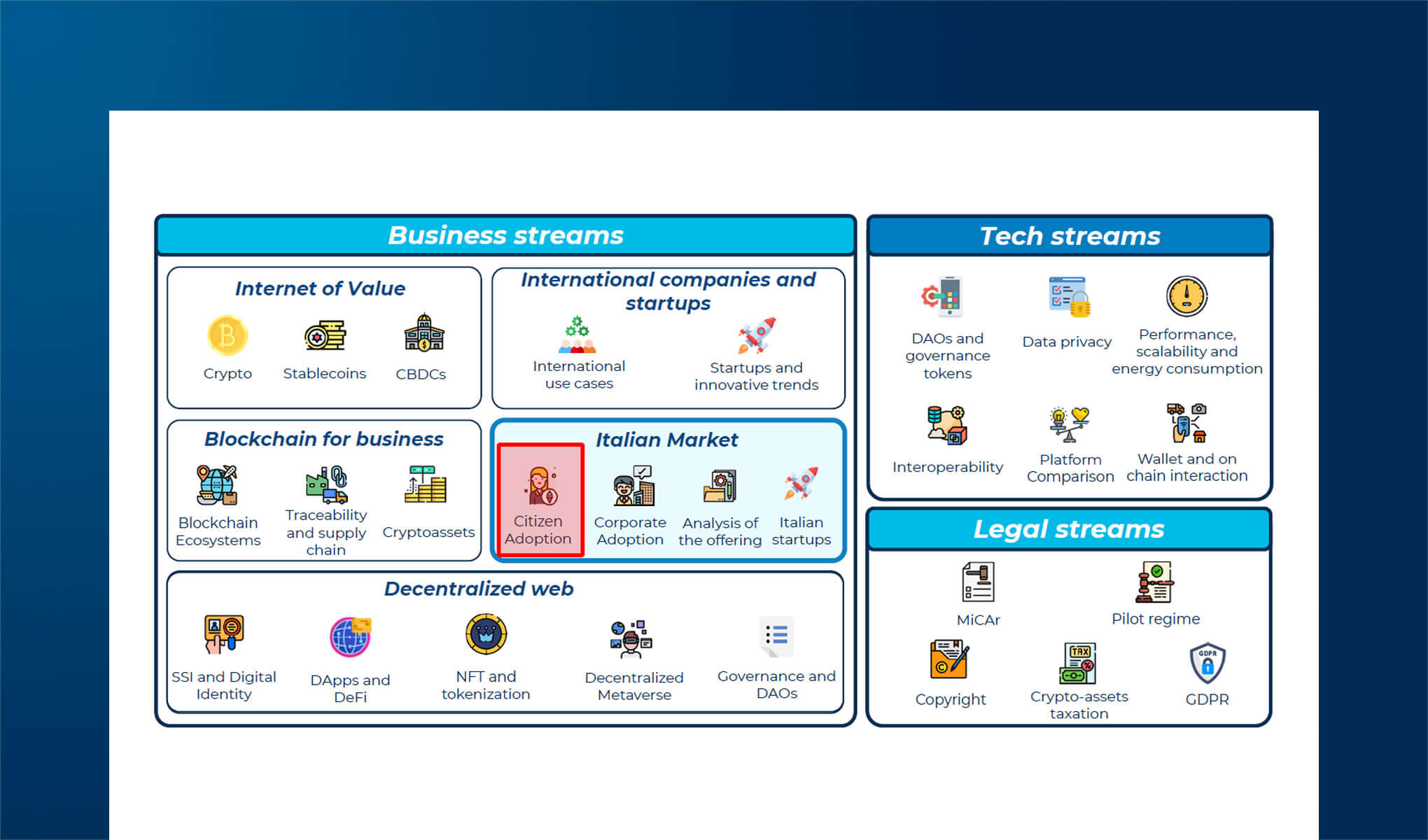 Business streams

Internet of Value

Crypto

Stablecoins

CBDCs

International companies and startups

International use cases

Startups and innovative trends

Blockchain for business

Blockchain Ecosystems

Traceability and supply chain

Cryptoassets

Italian Market

Citizen Adoption

Corporate Adoption

Analysis of the offering

Italian startups

Decentralized web

SSI and Digital Identity

DApps and DeFi

NFT and tokenization

Decentralized Metaverse

Governance and DAOs

Tech streams

DAOs and governance tokens

Data privacy

Performance, scalability and energy consumption

Interoperability

Platform Comparison

Wallet and on chain interaction

Legal streams

MiCAr

Pilot regime

Copyright

Crypto-assets taxation

GDPR